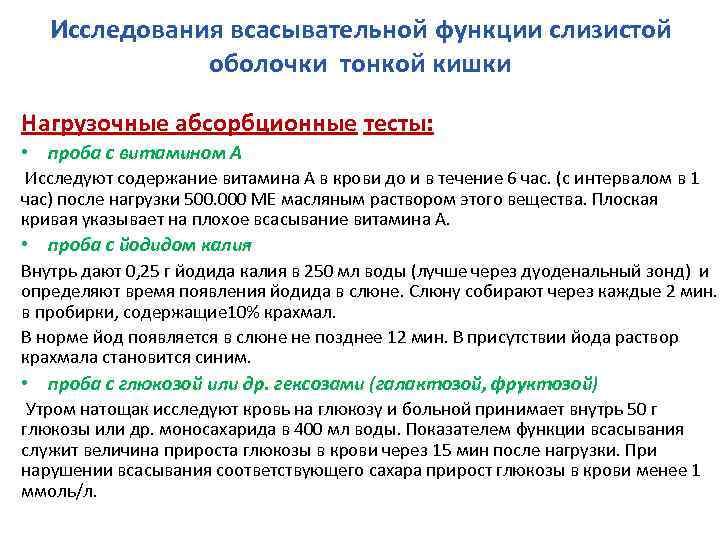 Исследования всасывательной функции слизистой оболочки тонкой кишки

Нагрузочные абсорбционные тесты:

• проба с витамином А

Исследуют содержание витамина А в крови до и в течение 6 час. (с интервалом в 1 час) после нагрузки 500.000 МЕ масляным раствором этого вещества. Плоская кривая указывает на плохое всасывание витамина А.

• проба с йодидом калия

Внутрь дают 0,25 г йодида калия в 250 мл воды (лучше через дуоденальный зонд) и определяют время появления йодида в слюне. Слюну собирают через каждые 2 мин. в пробирки, содержащие10% крахмал.

В норме йод появляется в слюне не позднее 12 мин. В присутствии йода раствор крахмала становится синим.

• проба с глюкозой или др. гексозами (галактозой, фруктозой)

Утром натощак исследуют кровь на глюкозу и больной принимает внутрь 50 г глюкозы или др. моносахарида в 400 мл воды. Показателем функции всасывания служит величина прироста глюкозы в крови через 15 мин после нагрузки. При нарушении всасывания соответствующего сахара прирост глюкозы в крови менее 1 ммоль/л.